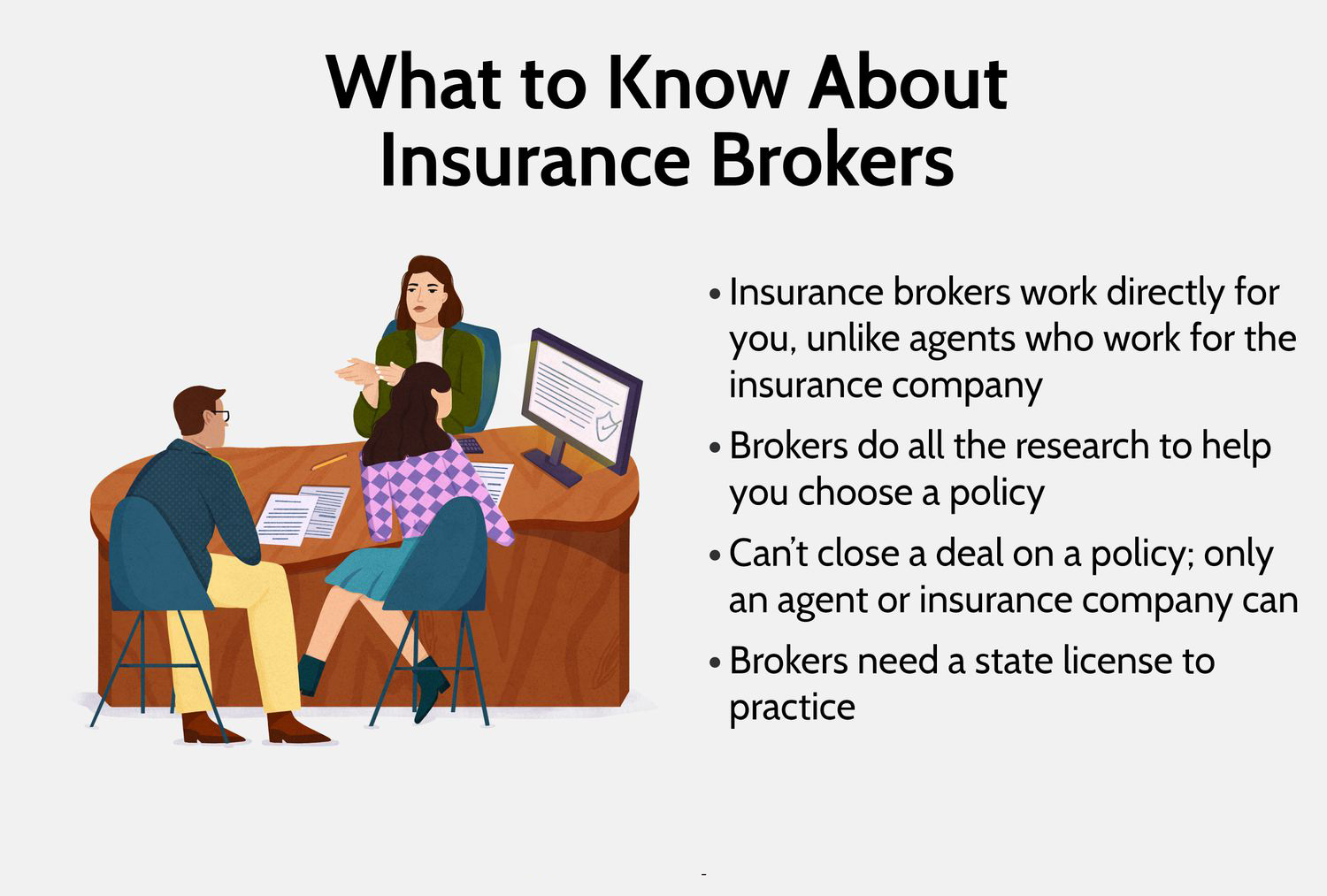 What to Know About Insurance Brokers

• Insurance brokers work directly for you, unlike agents who work for the insurance company

• Brokers do all the research to help you choose a policy

• Can't close a deal on a policy; only an agent or insurance company can

• Brokers need a state license to practice